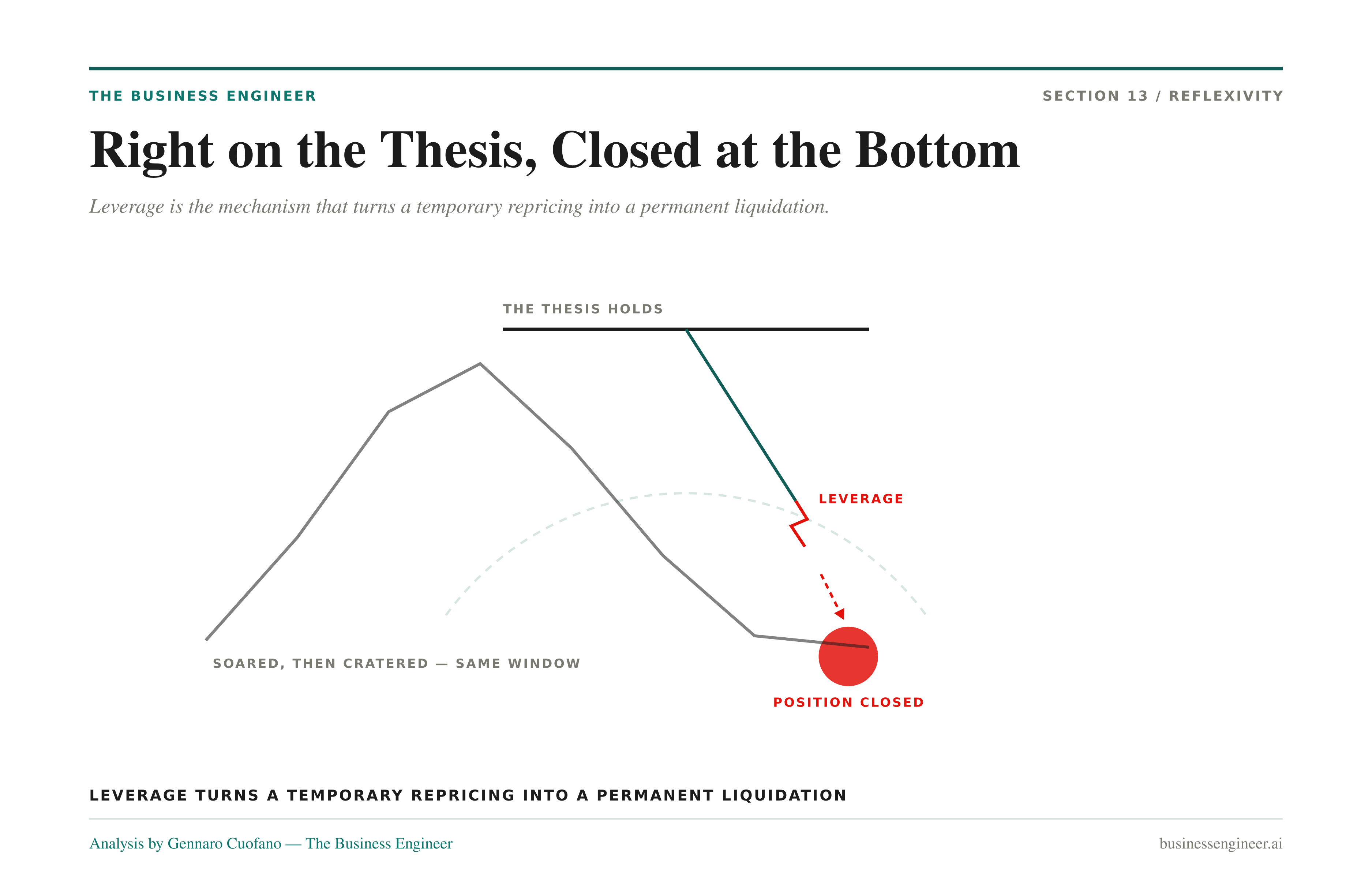 THE BUSINESS ENGINEER

SECTION 13 / REFLEXIVITY

Right on the Thesis, Closed at the Bottom

Leverage is the mechanism that turns a temporary repricing into a permanent liquidation.

THE THESIS HOLDS

LEVERAGE

SOARED, THEN CRATERED — SAME WINDOW

POSITION CLOSED

LEVERAGE TURNS A TEMPORARY REPRICING INTO A PERMANENT LIQUIDATION

Analysis by Gennaro Cuofano — The Business Engineer

businessengineer.ai